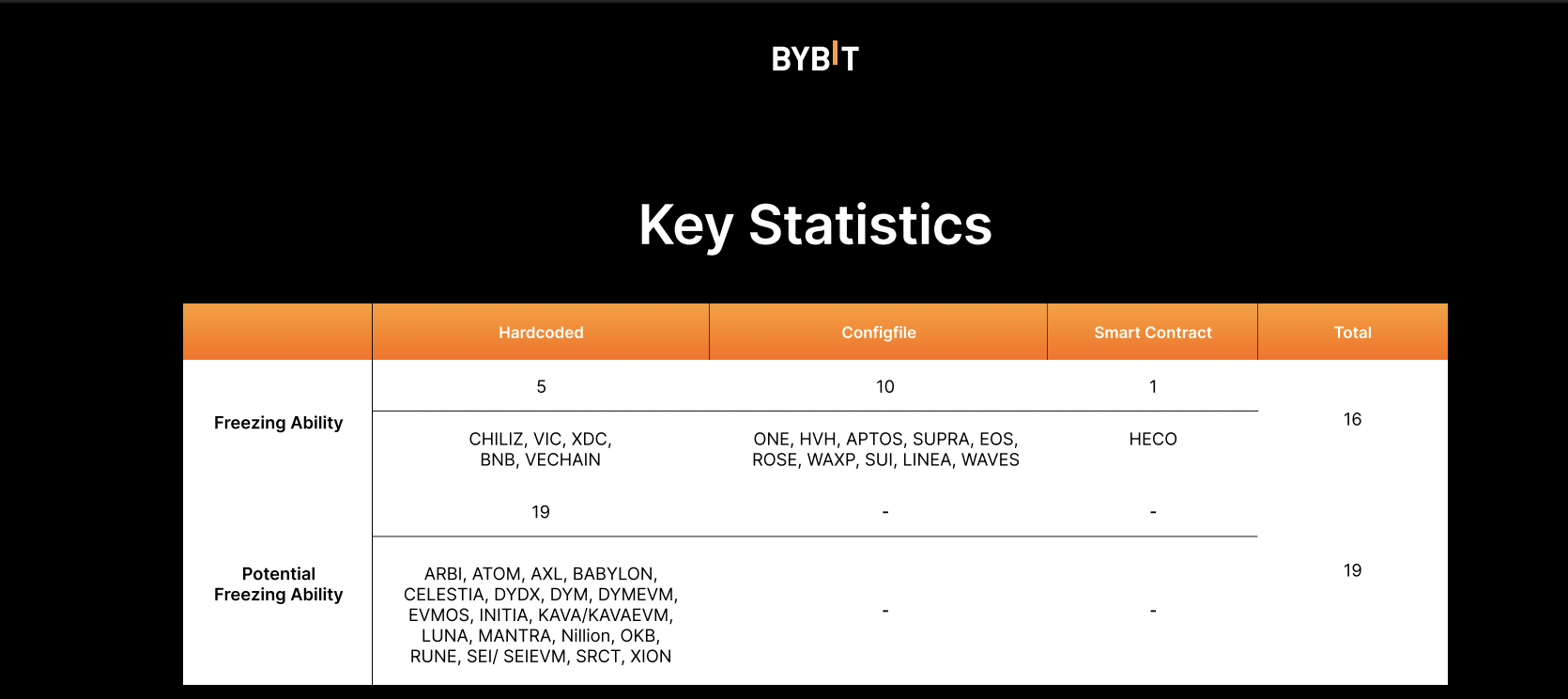 BYBIT

Key Statistics

| | Hardcoded | Configfile | Smart Contract | Total |
|---|---|---|---|---|
| Freezing Ability | 5 | 10 | 1 | 16 |
| | CHILIZ, VIC, XDC, BNB, VECHAIN | ONE, HVH, APTOS, SUPRA, EOS, ROSE, WAXP, SUI, LINEA, WAVES | HECO | |
| Potential Freezing Ability | 19 | - | - | 19 |
| | ARBI, ATOM, AXL, BABYLON, CELESTIA, DYDX, DYM, DYMEVM, EVMOS, INITIA, KAVA/KAVAEVM, LUNA, MANTRA, Nillion, OKB, RUNE, SEI/ SEIEVM, SRCT, XION | - | - | |